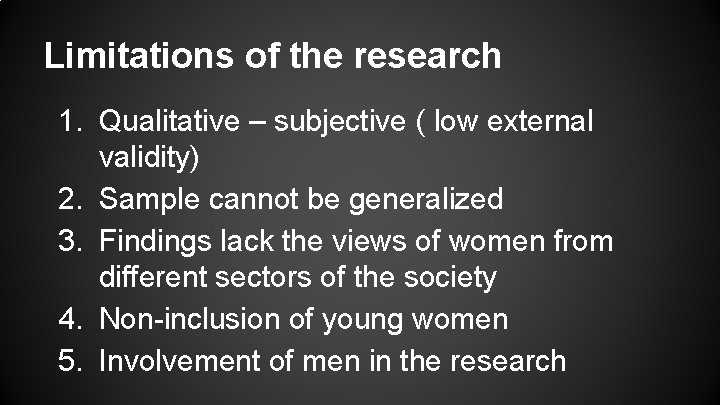 Limitations of the research

1. Qualitative – subjective ( low external validity)
2. Sample cannot be generalized
3. Findings lack the views of women from different sectors of the society
4. Non-inclusion of young women
5. Involvement of men in the research